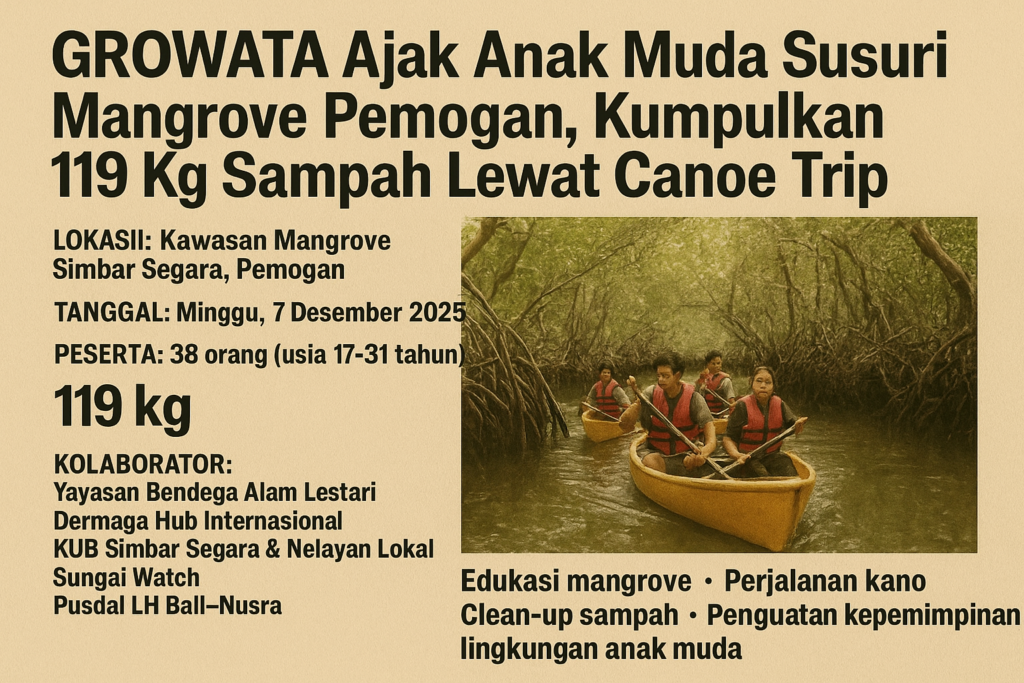 GROWATA Ajak Anak Muda Susuri Mangrove Pemogan, Kumpulkan 119 Kg Sampah Lewat Canoe Trip

LOKASII: Kawasan Mangrove Simbar Segara, Pemogan

TANGGAL: Minggu, 7 Desember 2025

PESERTA: 38 orang (usia 17-31 tahun)

119 kg

KOLABORATOR:
Yayasan Bendega Alam Lestari
Dermaga Hub Internasional
KUB Simbar Segara & Nelayan Lokal
Sungai Watch
Pusdal LH Ball–Nusra

Edukasi mangrove • Perjalanan kano
Clean-up sampah • Penguatan kepemimpinan lingkungan anak muda